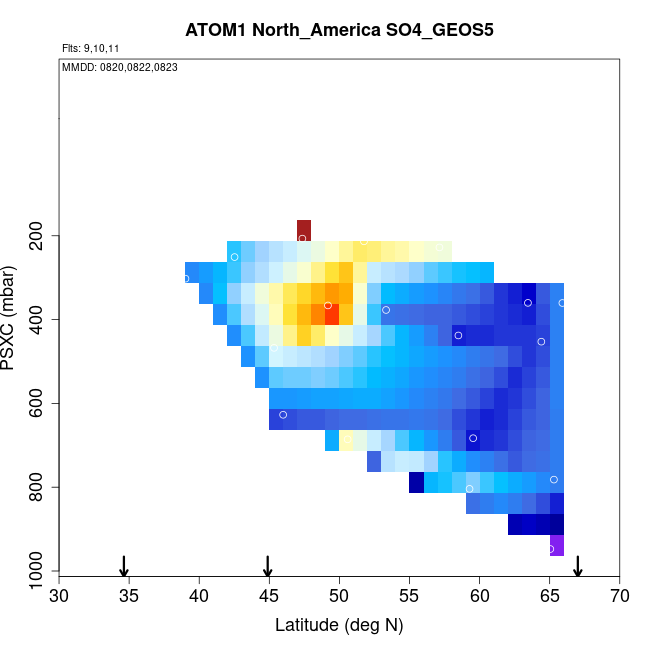 ATOM1 North_America SO4_GEOS5

Flts: 9,10,11

MMDD: 0820,0822,0823

PSXC (mbar)

200
400
600
800
1000

30 35 40 45 50 55 60 65 70

Latitude (deg N)